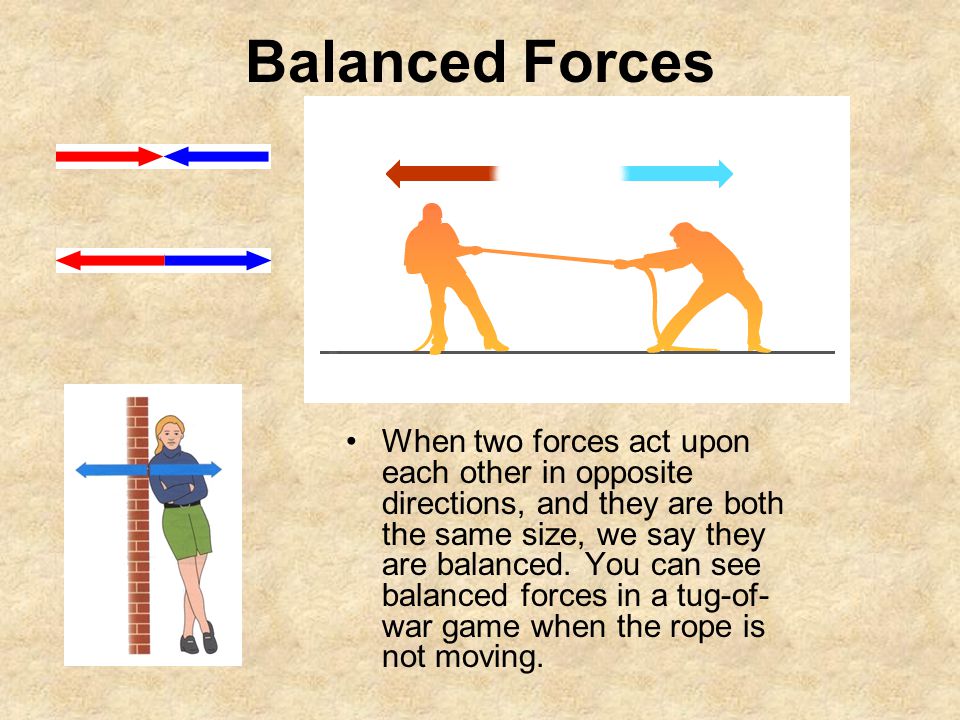 Balanced Forces

• When two forces act upon each other in opposite directions, and they are both the same size, we say they are balanced. You can see balanced forces in a tug-of-war game when the rope is not moving.